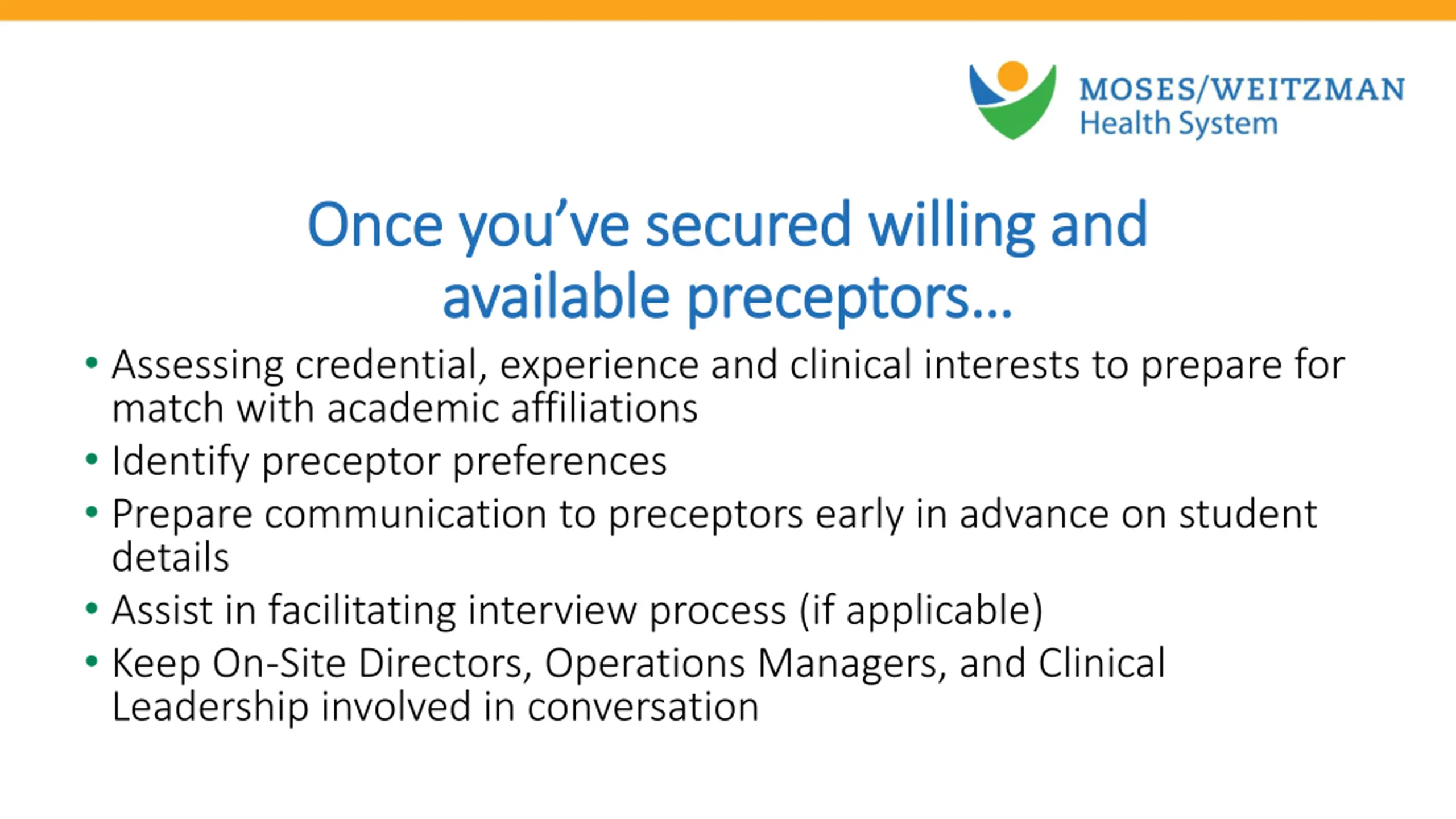 MOSES/WEITZMAN
Health System

Once you've secured willing and available preceptors…

• Assessing credential, experience and clinical interests to prepare for match with academic affiliations
• Identify preceptor preferences
• Prepare communication to preceptors early in advance on student details
• Assist in facilitating interview process (if applicable)
• Keep On-Site Directors, Operations Managers, and Clinical Leadership involved in conversation